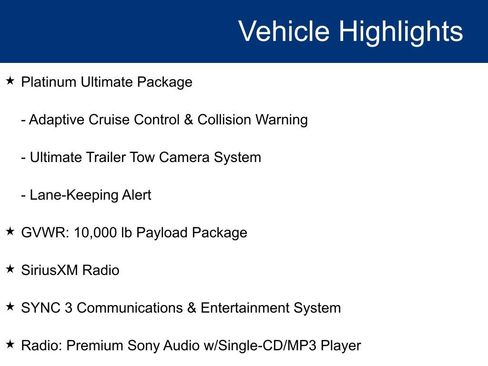 Vehicle Highlights

★ Platinum Ultimate Package

- Adaptive Cruise Control & Collision Warning

- Ultimate Trailer Tow Camera System

- Lane-Keeping Alert

★ GVWR: 10,000 lb Payload Package

★ SiriusXM Radio

★ SYNC 3 Communications & Entertainment System

★ Radio: Premium Sony Audio w/Single-CD/MP3 Player